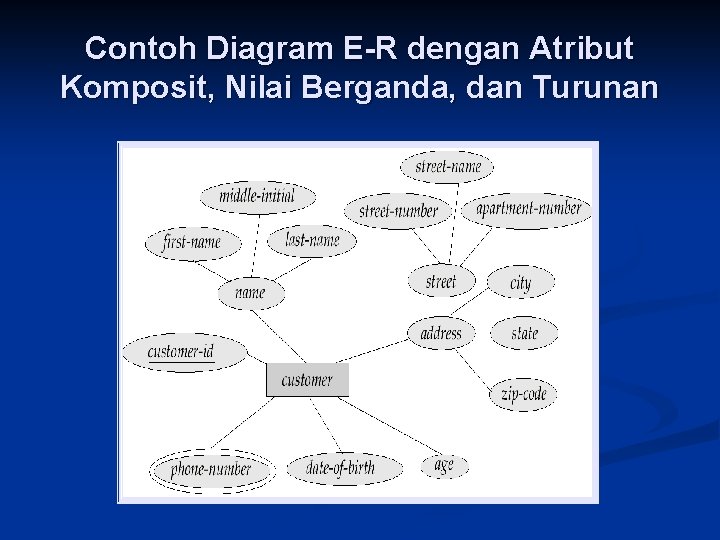 Contoh Diagram E-R dengan Atribut Komposit, Nilai Berganda, dan Turunan

street-name
middle-initial
street-number
apartment-number
first-name
last-name
street
city
name
address
state
customer-id
customer
zip-code
phone-number
date-of-birth
age